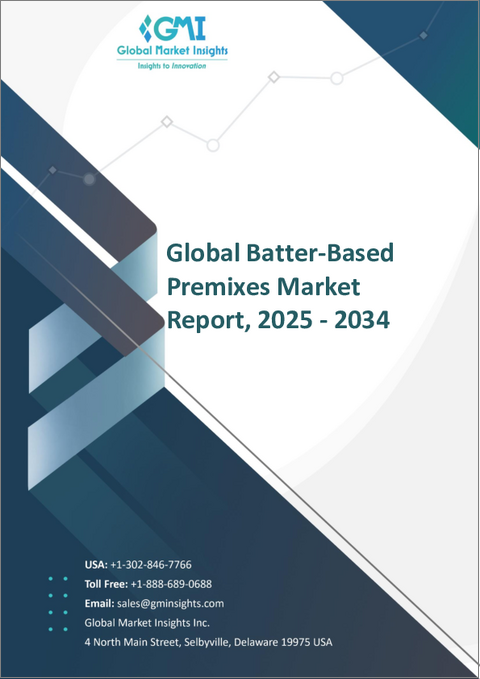 GMI
Global Market Insights
Insights to Innovation

Global Batter-Based Premixes Market Report, 2025 - 2034

USA: +1-302-846-7766
Toll Free: +1-888-689-0688
Email: sales@gminsights.com
Global Market Insights Inc.
4 North Main Street, Selbyville, Delaware 19975 USA